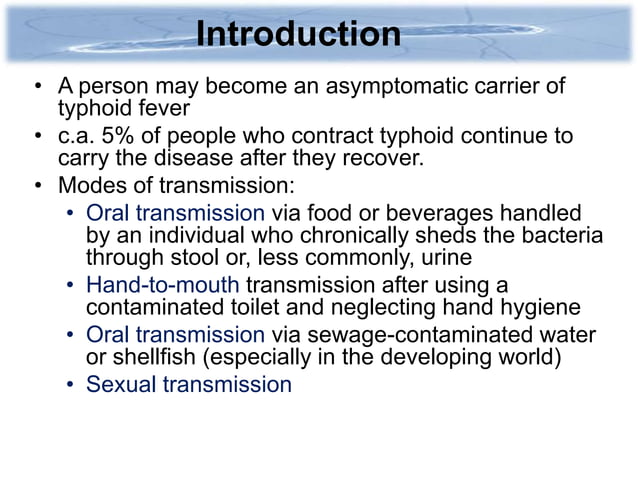 Introduction

• A person may become an asymptomatic carrier of typhoid fever
• c.a. 5% of people who contract typhoid continue to carry the disease after they recover.
• Modes of transmission:
 • Oral transmission via food or beverages handled by an individual who chronically sheds the bacteria through stool or, less commonly, urine
 • Hand-to-mouth transmission after using a contaminated toilet and neglecting hand hygiene
 • Oral transmission via sewage-contaminated water or shellfish (especially in the developing world)
 • Sexual transmission